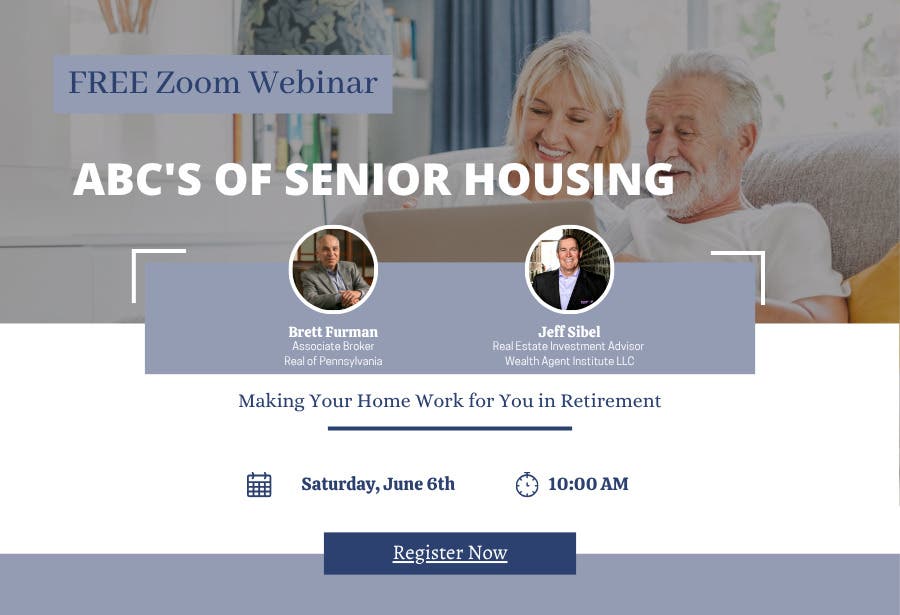 FREE Zoom Webinar

ABC'S OF SENIOR HOUSING

Brett Furman
Associate Broker
Real of Pennsylvania

Jeff Sibel
Real Estate Investment Advisor
Wealth Agent Institute LLC

Making Your Home Work for You in Retirement

Saturday, June 6th

10:00 AM

Register Now